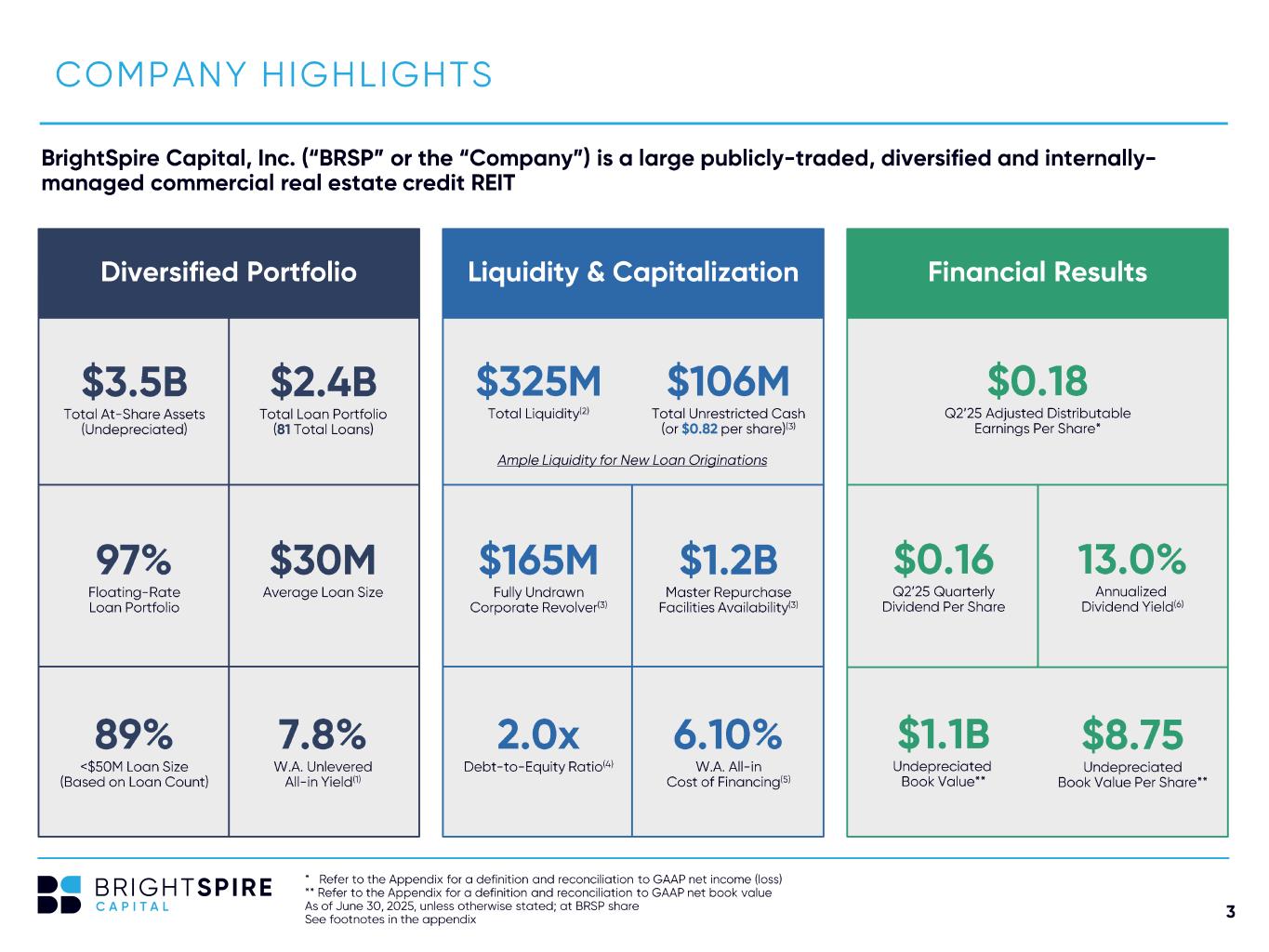 COMPANY HIGHLIGHTS

BrightSpire Capital, Inc. ("BRSP" or the "Company") is a large publicly-traded, diversified and internally-managed commercial real estate credit REIT

Diversified Portfolio

$3.5B
Total At-Share Assets (Undepreciated)

$2.4B
Total Loan Portfolio (81 Total Loans)

97%
Floating-Rate Loan Portfolio

$30M
Average Loan Size

89%
<$50M Loan Size (Based on Loan Count)

7.8%
W.A. Unlevered All-in Yield$^{(1)}$

Liquidity & Capitalization

$325M
Total Liquidity$^{(2)}$

$106M
Total Unrestricted Cash (or $0.82 per share)$^{(3)}$

Ample Liquidity for New Loan Originations

$165M
Fully Undrawn Corporate Revolver$^{(3)}$

$1.2B
Master Repurchase Facilities Availability$^{(3)}$

2.0x
Debt-to-Equity Ratio$^{(4)}$

6.10%
W.A. All-in Cost of Financing$^{(5)}$

Financial Results

$0.18
Q2'25 Adjusted Distributable Earnings Per Share*

$0.16
Q2'25 Quarterly Dividend Per Share

13.0%
Annualized Dividend Yield$^{(6)}$

$1.1B
Undepreciated Book Value**

$8.75
Undepreciated Book Value Per Share**

BRIGHTSPIRE CAPITAL

* Refer to the Appendix for a definition and reconciliation to GAAP net income (loss)
** Refer to the Appendix for a definition and reconciliation to GAAP net book value
As of June 30, 2025, unless otherwise stated; at BRSP share
See footnotes in the appendix

3